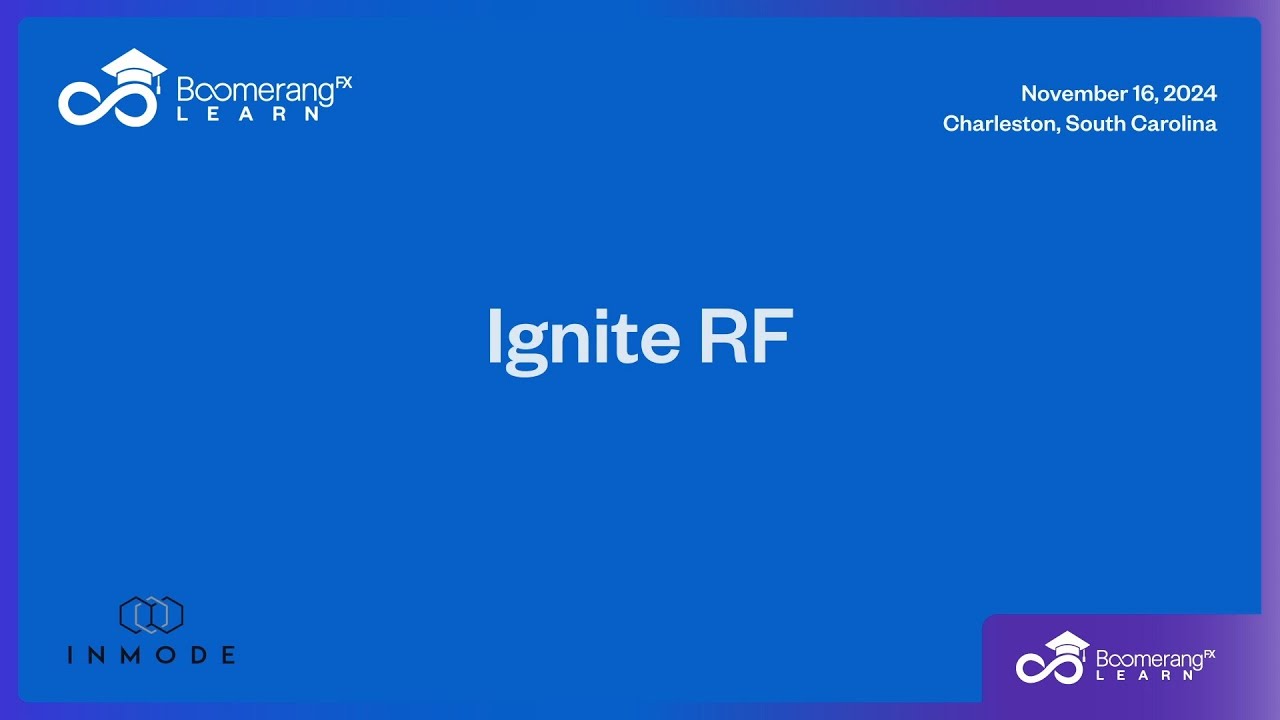 BoomerangFX LEARN

November 16, 2024
Charleston, South Carolina

Ignite RF

INMODE

BoomerangFX LEARN